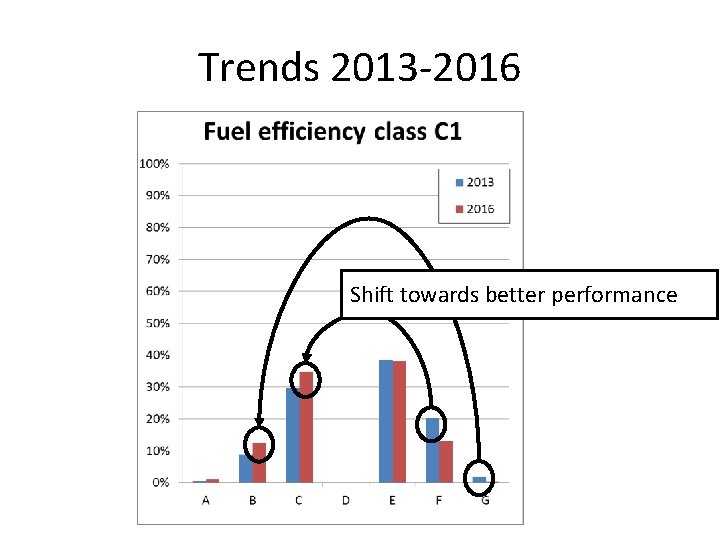 Trends 2013-2016

Fuel efficiency class C1

100%
90%
80%
70%
60%
50%
40%
30%
20%
10%
0%

2013
2016

Shift towards better performance

A B C D E F G